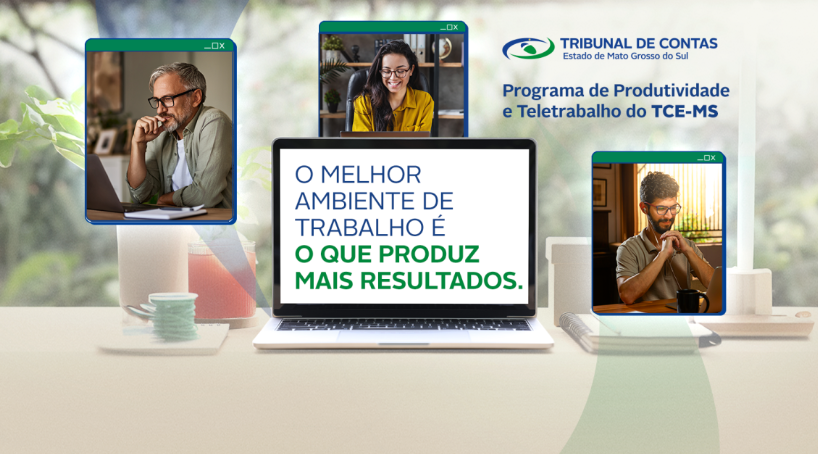 TRIBUNAL DE CONTAS
Estado de Mato Grosso do Sul

Programa de Produtividade e Teletrabalho do TCE-MS

O MELHOR AMBIENTE DE TRABALHO É O QUE PRODUZ MAIS RESULTADOS.